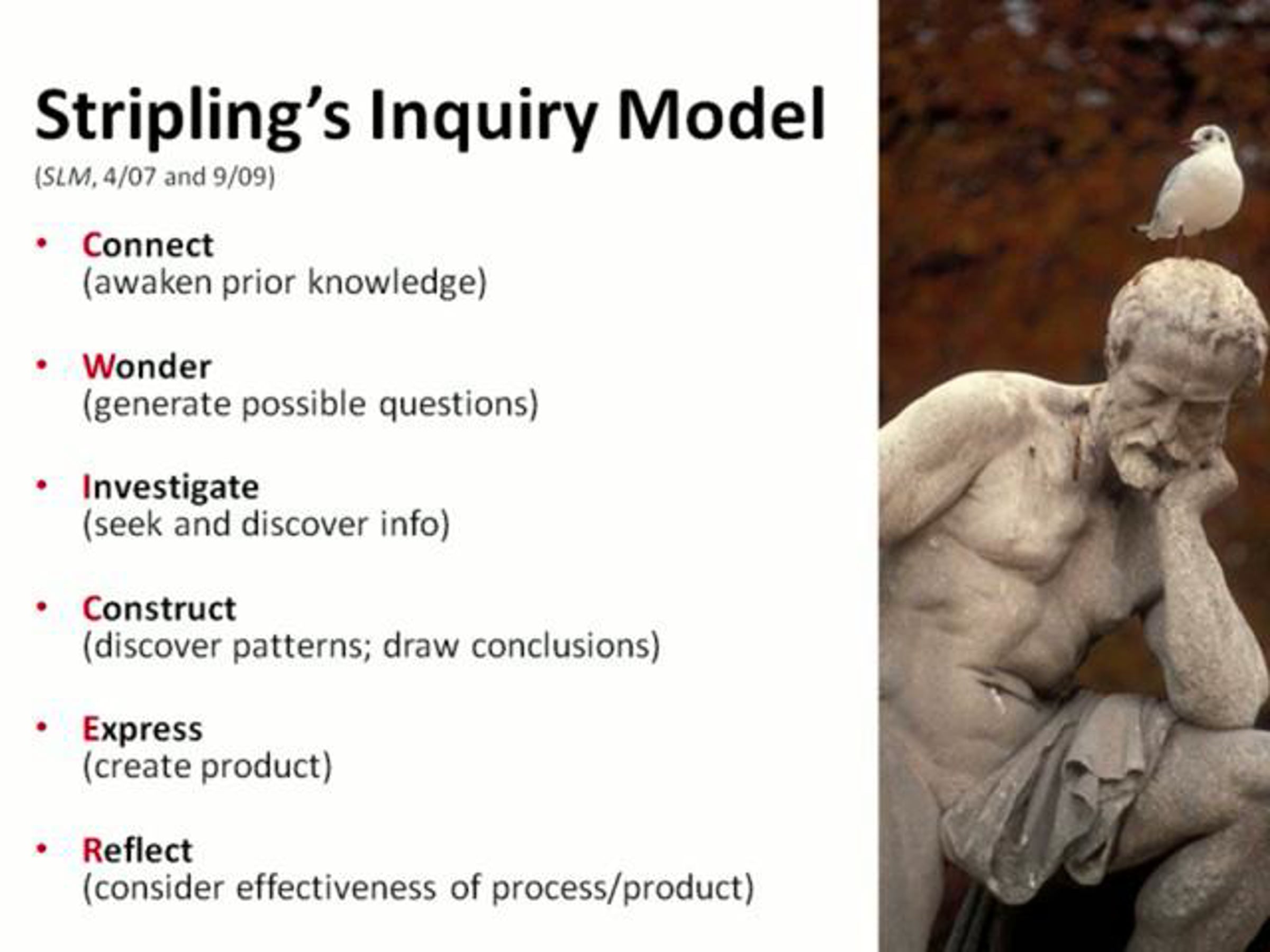 Stripling's Inquiry Model
(SLM, 4/07 and 9/09)

• Connect
(awaken prior knowledge)

• Wonder
(generate possible questions)

• Investigate
(seek and discover info)

• Construct
(discover patterns; draw conclusions)

• Express
(create product)

• Reflect
(consider effectiveness of process/product)